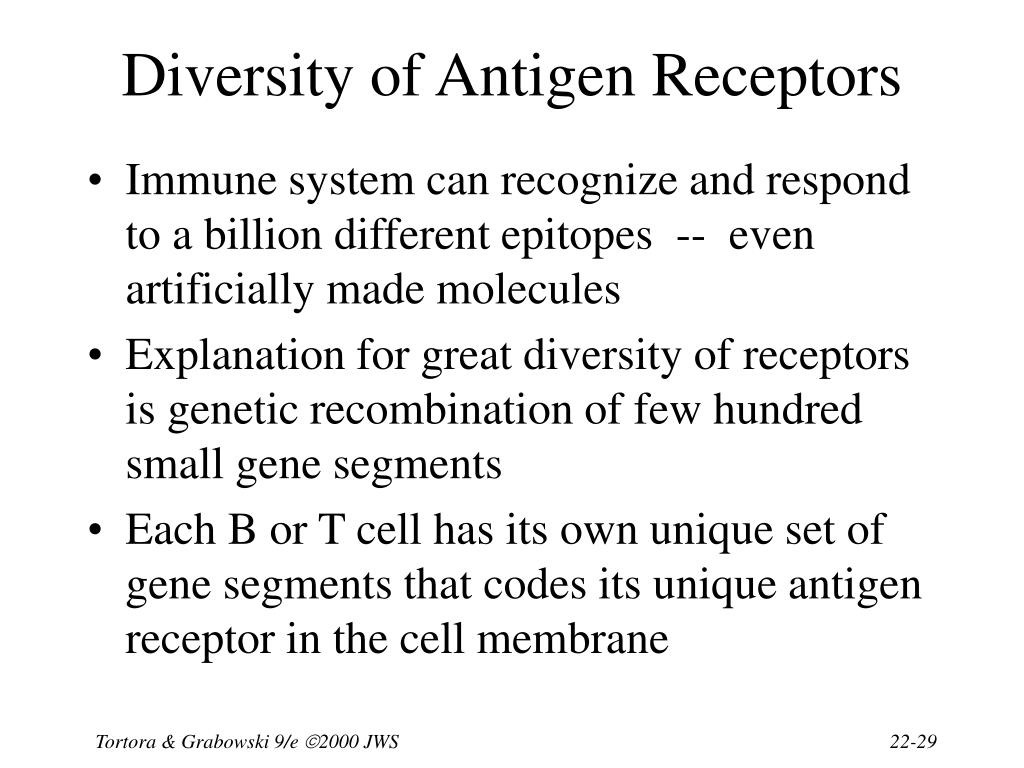 Diversity of Antigen Receptors

• Immune system can recognize and respond to a billion different epitopes -- even artificially made molecules

• Explanation for great diversity of receptors is genetic recombination of few hundred small gene segments

• Each B or T cell has its own unique set of gene segments that codes its unique antigen receptor in the cell membrane

Tortora & Grabowski 9/e ©2000 JWS

22-29